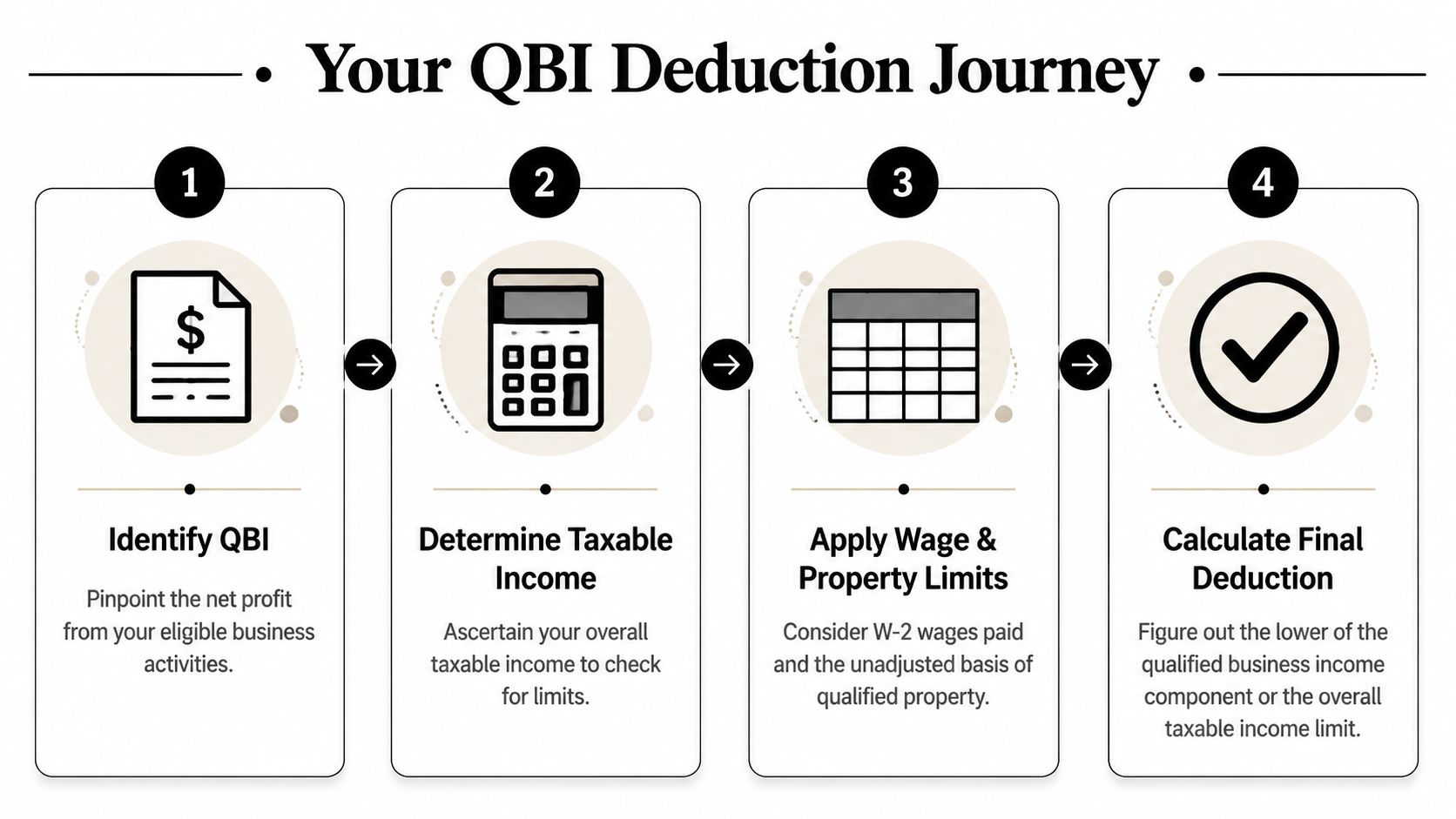 Your QBI Deduction Journey

1

$

Identify QBI

Pinpoint the net profit from your eligible business activities.

2

Determine Taxable Income

Ascertain your overall taxable income to check for limits.

3

Apply Wage & Property Limits

Consider W-2 wages paid and the unadjusted basis of qualified property.

4

Calculate Final Deduction

Figure out the lower of the qualified business income component or the overall taxable income limit.